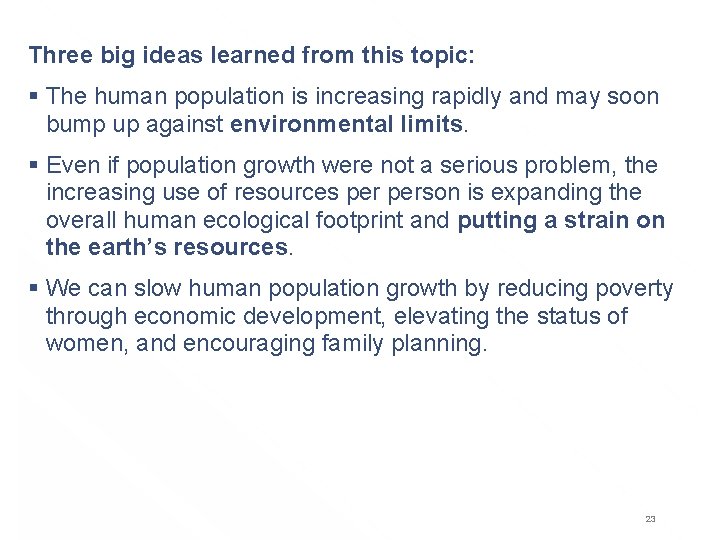 Three big ideas learned from this topic:

▪ The human population is increasing rapidly and may soon bump up against environmental limits.

▪ Even if population growth were not a serious problem, the increasing use of resources per person is expanding the overall human ecological footprint and putting a strain on the earth's resources.

▪ We can slow human population growth by reducing poverty through economic development, elevating the status of women, and encouraging family planning.

23